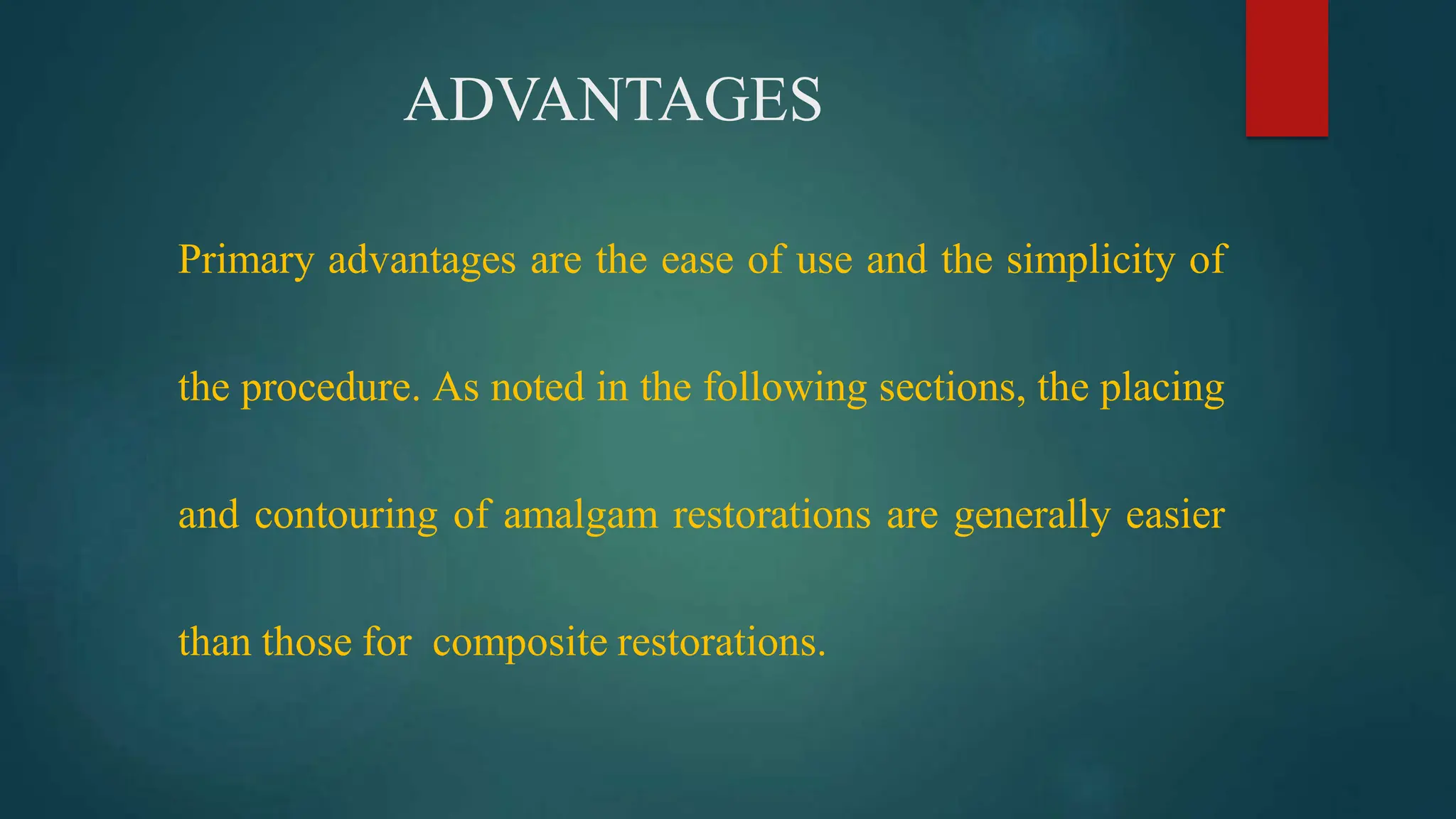 ADVANTAGES

Primary advantages are the ease of use and the simplicity of the procedure. As noted in the following sections, the placing and contouring of amalgam restorations are generally easier than those for  composite restorations.